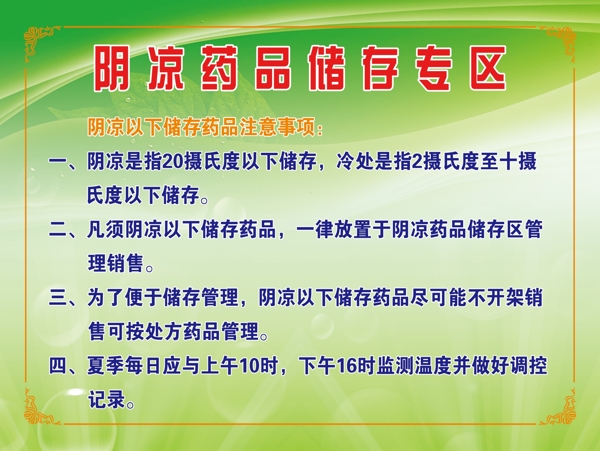 阴凉药品储存专区

阴凉以下储存药品注意事项：

一、阴凉是指20摄氏度以下储存，冷处是指2摄氏度至十摄氏度以下储存。

二、凡须阴凉以下储存药品，一律放置于阴凉药品储存区管理销售。

三、为了便于储存管理，阴凉以下储存药品尽可能不开架销售可按处方药品管理。

四、夏季每日应与上午10时，下午16时监测温度并做好调控记录。